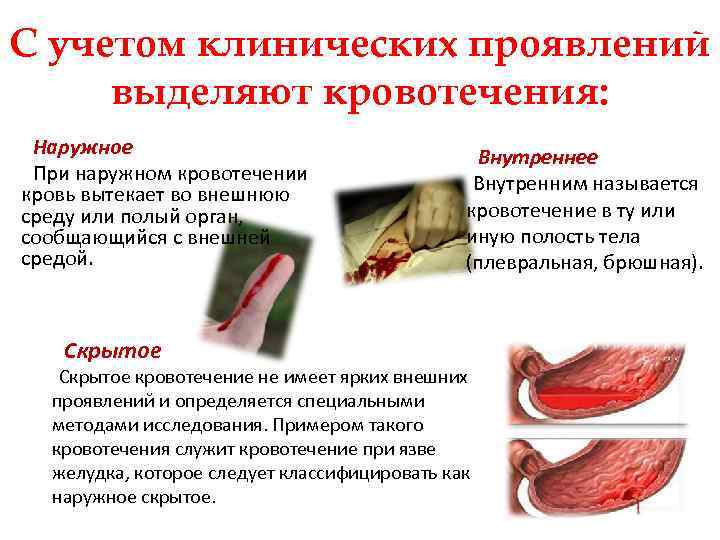 С учетом клинических проявлений выделяют кровотечения:

Наружное

При наружном кровотечении кровь вытекает во внешнюю среду или полый орган, сообщающийся с внешней средой.

Внутреннее

Внутренним называется кровотечение в ту или иную полость тела (плевральная, брюшная).

Скрытое

Скрытое кровотечение не имеет ярких внешних проявлений и определяется специальными методами исследования. Примером такого кровотечения служит кровотечение при язве желудка, которое следует классифицировать как наружное скрытое.